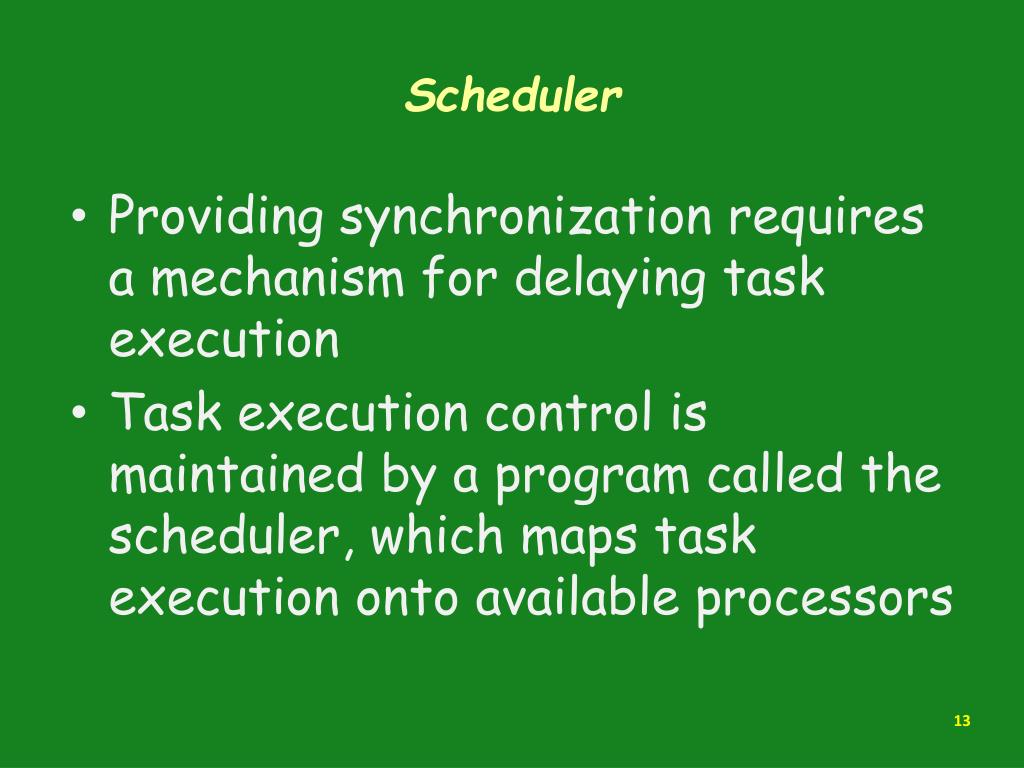 Scheduler

• Providing synchronization requires a mechanism for delaying task execution

• Task execution control is maintained by a program called the scheduler, which maps task execution onto available processors

13